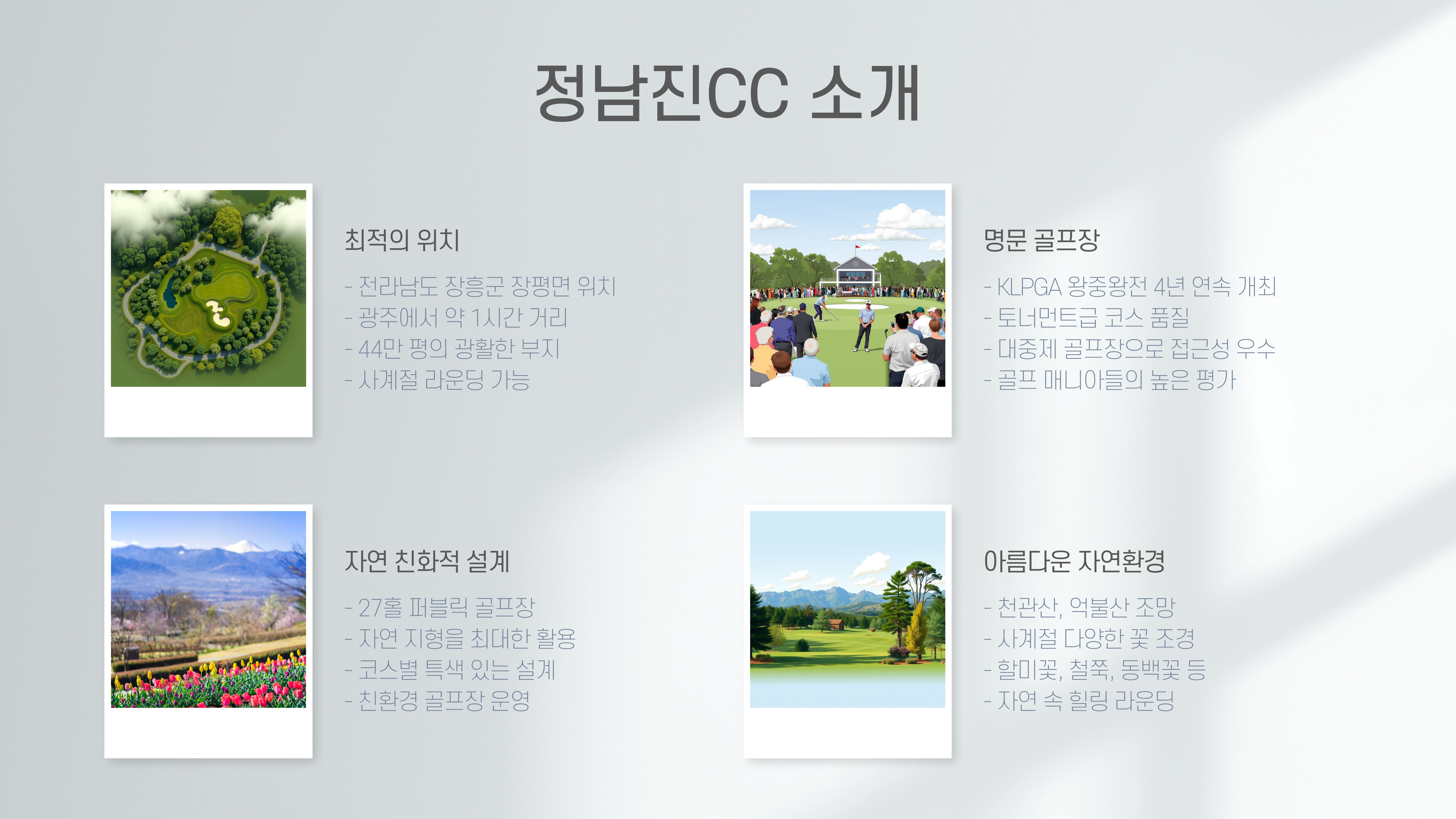 정남진CC 소개

최적의 위치

- 전라남도 장흥군 장평면 위치
- 광주에서 약 1시간 거리
- 44만 평의 광활한 부지
- 사계절 라운딩 가능

명문 골프장

- KLPGA 왕중왕전 4년 연속 개최
- 토너먼트급 코스 품질
- 대중제 골프장으로 접근성 우수
- 골프 매니아들의 높은 평가

자연 친화적 설계

- 27홀 퍼블릭 골프장
- 자연 지형을 최대한 활용
- 코스별 특색 있는 설계
- 친환경 골프장 운영

아름다운 자연환경

- 천관산, 억불산 조망
- 사계절 다양한 꽃 조경
- 할미꽃, 철쭉, 동백꽃 등
- 자연 속 힐링 라운딩